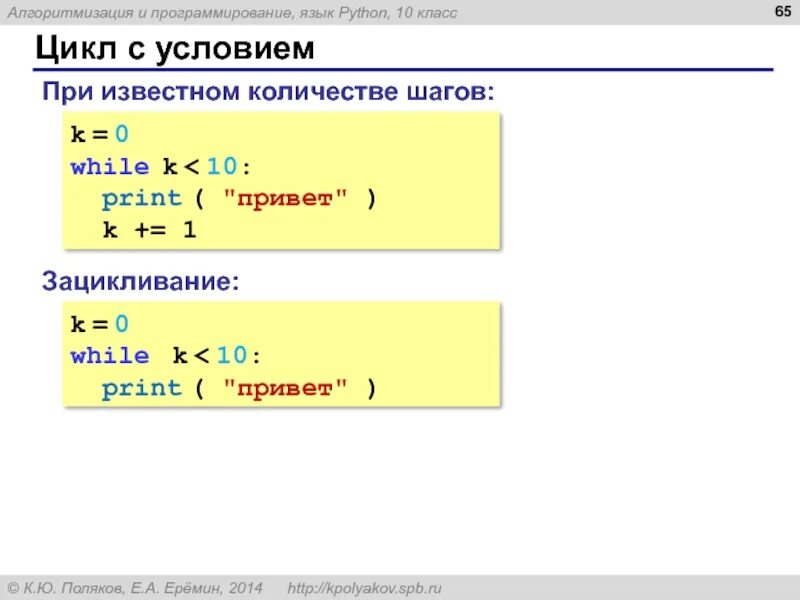 Алгоритмизация и программирование, язык Python, 10 класс

65

Цикл с условием

При известном количестве шагов:

k = 0
while k < 10:
  print ( "привет" )
  k += 1

Зацикливание:

k = 0
while k < 10:
  print ( "привет" )

© К.Ю. Поляков, Е.А. Ерёмин, 2014 http://kpolyakov.spb.ru